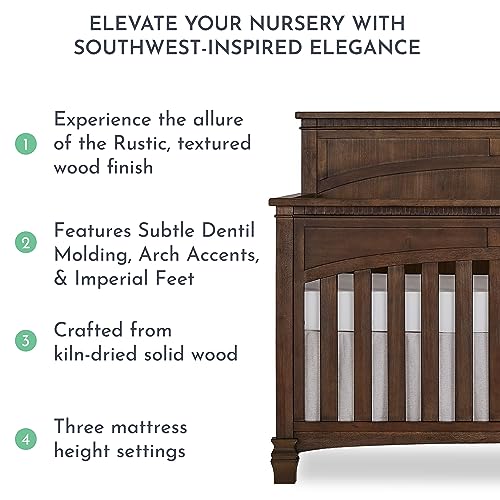 ELEVATE YOUR NURSERY WITH SOUTHWEST-INSPIRED ELEGANCE

1 Experience the allure of the Rustic, textured wood finish

2 Features Subtle Dentil Molding, Arch Accents, & Imperial Feet

3 Crafted from kiln-dried solid wood

4 Three mattress height settings